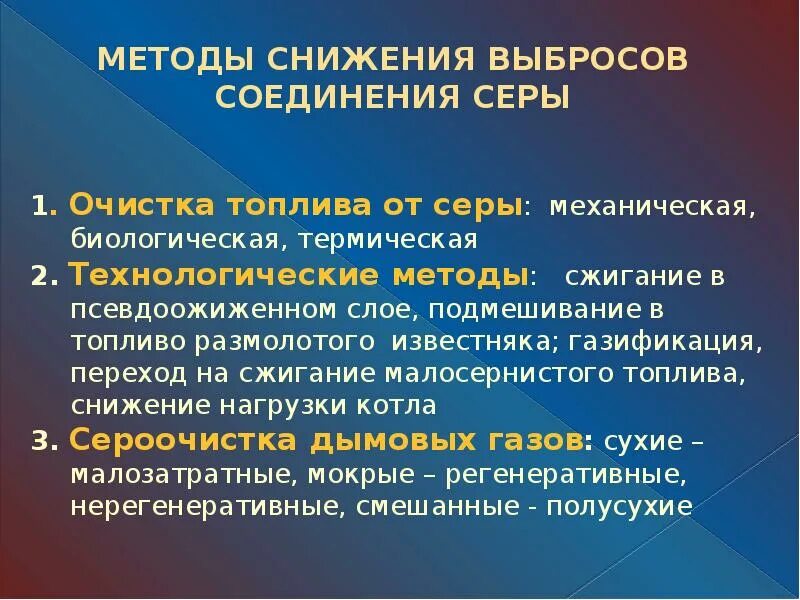 МЕТОДЫ СНИЖЕНИЯ ВЫБРОСОВ СОЕДИНЕНИЯ СЕРЫ

1. Очистка топлива от серы: механическая, биологическая, термическая
2. Технологические методы: сжигание в псевдоожиженном слое, подмешивание в топливо размолотого известняка; газификация, переход на сжигание малосернистого топлива, снижение нагрузки котла
3. Сероочистка дымовых газов: сухие – малозатратные, мокрые – регенеративные, нерегенеративные, смешанные - полусухие